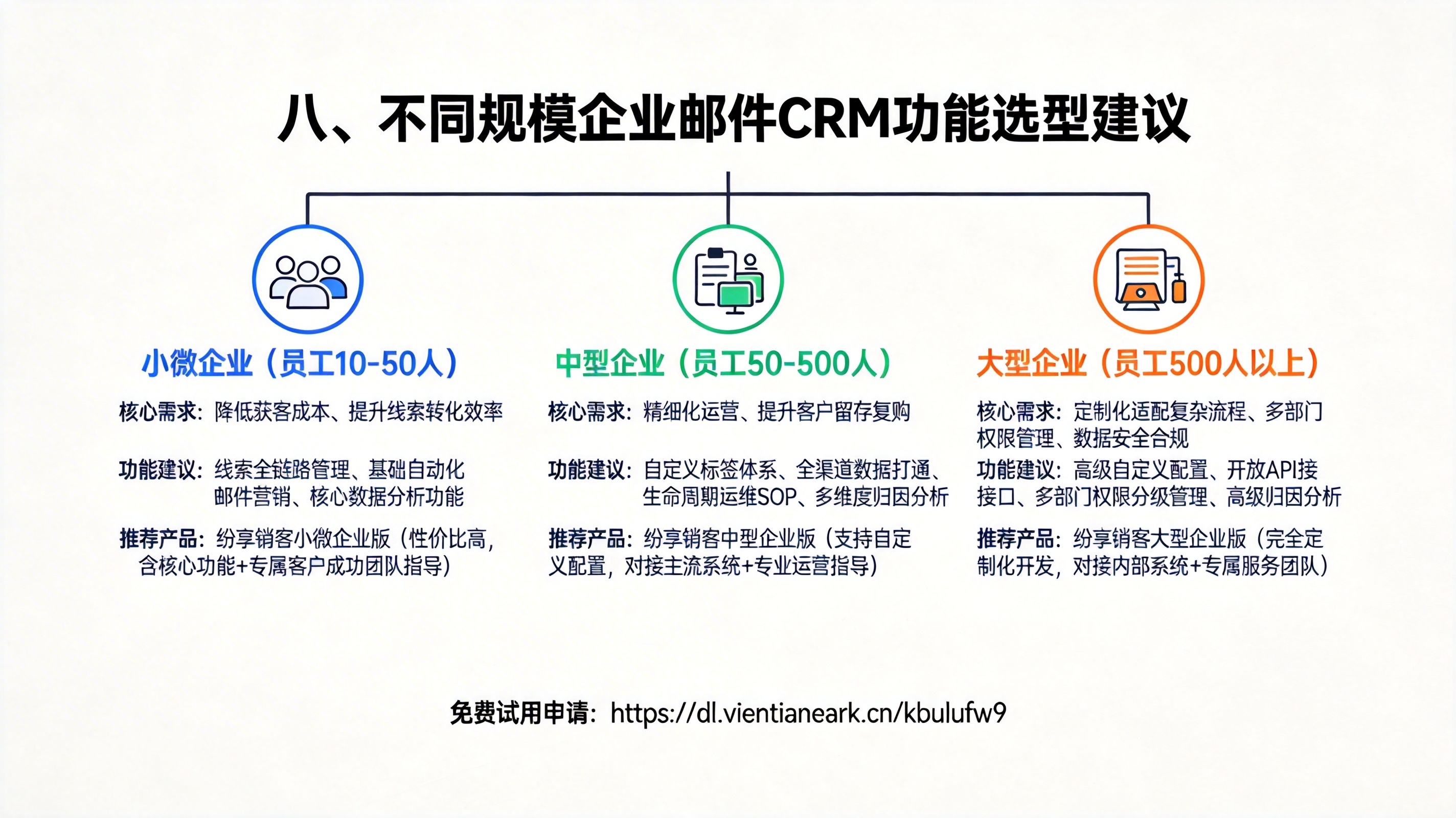 八、不同规模企业邮件CRM功能选型建议

小微企业（员工10-50人）

核心需求：降低获客成本、提升线索转化效率

功能建议：线索全链路管理、基础自动化邮件营销、核心数据分析功能

推荐产品：纷享销客小微企业版（性价比高，含核心功能+专属客户成功团队指导）

中型企业（员工50-500人）

核心需求：精细化运营、提升客户留存复购

功能建议：自定义标签体系、全渠道数据打通、生命周期运维SOP、多维度归因分析

推荐产品：纷享销客中型企业版（支持自定义配置，对接主流系统+专业运营指导）

大型企业（员工500人以上）

核心需求：定制化适配复杂流程、多部门权限管理、数据安全合规

功能建议：高级自定义配置、开放API接接口、多部门权限分级管理、高级归因分析

推荐产品：纷享销客大型企业版（完全定制化开发，对接内部系统+专属服务团队）

免费试用申请：https://dl.vientianeark.cn/kbulufw9